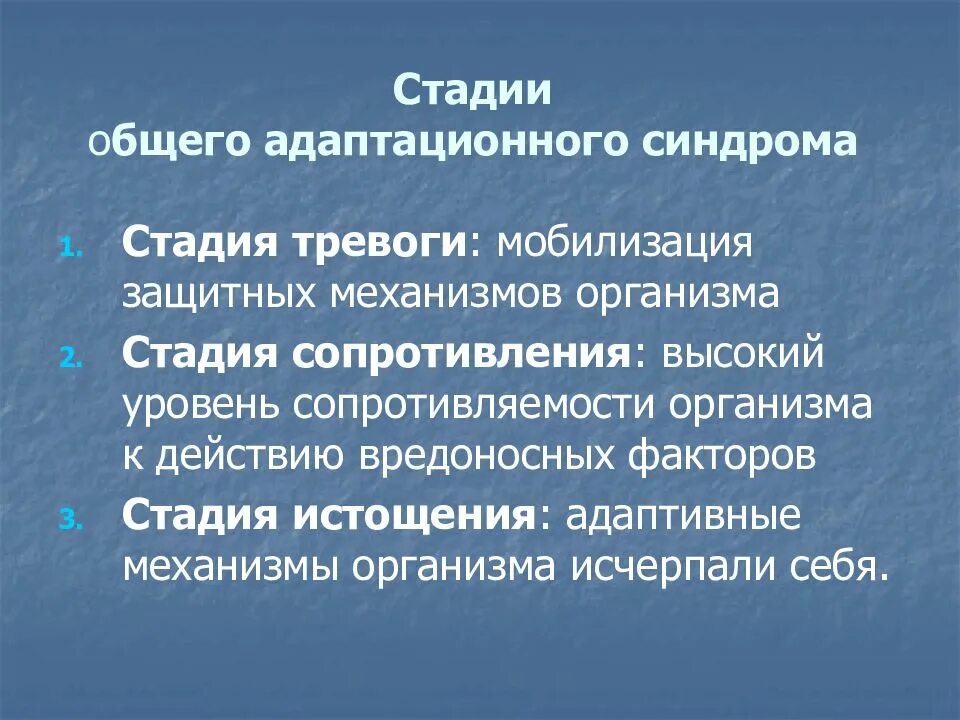 Стадии
общего адаптационного синдрома

1. Стадия тревоги: мобилизация защитных механизмов организма
2. Стадия сопротивления: высокий уровень сопротивляемости организма к действию вредоносных факторов
3. Стадия истощения: адаптивные механизмы организма исчерпали себя.